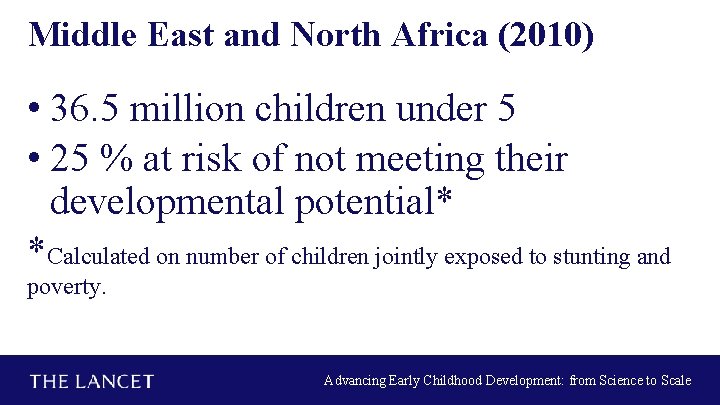 Middle East and North Africa (2010)

• 36.5 million children under 5
• 25 % at risk of not meeting their developmental potential*

*Calculated on number of children jointly exposed to stunting and poverty.

THE LANCET

Advancing Early Childhood Development: from Science to Scale